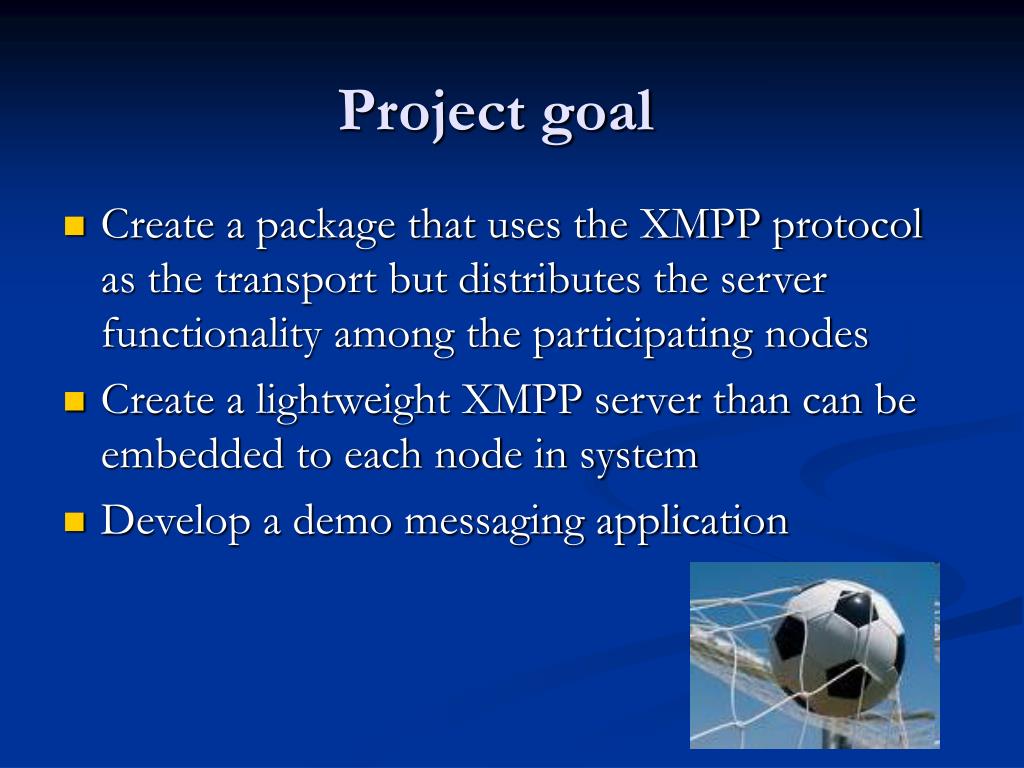 Project goal

- Create a package that uses the XMPP protocol as the transport but distributes the server functionality among the participating nodes
- Create a lightweight XMPP server than can be embedded to each node in system
- Develop a demo messaging application